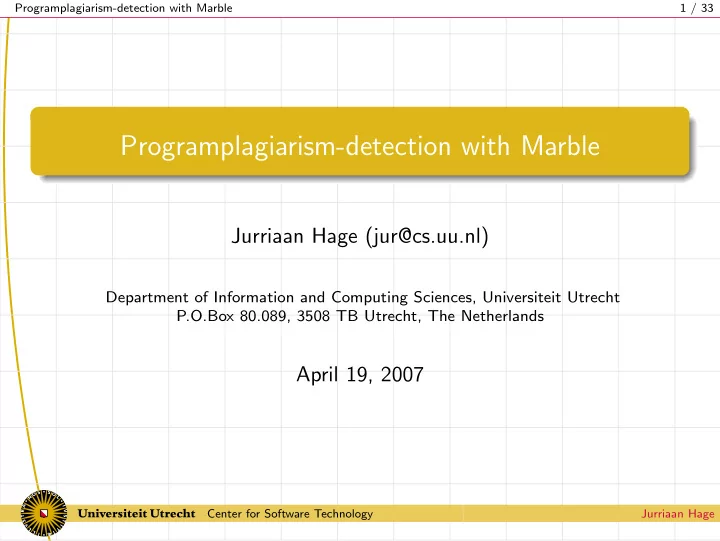 Programplagiarism-detection with Marble 1 / 33

Programplagiarism-detection with Marble

Jurriaan Hage (jur@cs.uu.nl)

Department of Information and Computing Sciences, Universiteit Utrecht
P.O.Box 80.089, 3508 TB Utrecht, The Netherlands

April 19, 2007

Universiteit Utrecht Center for Software Technology Jurriaan Hage